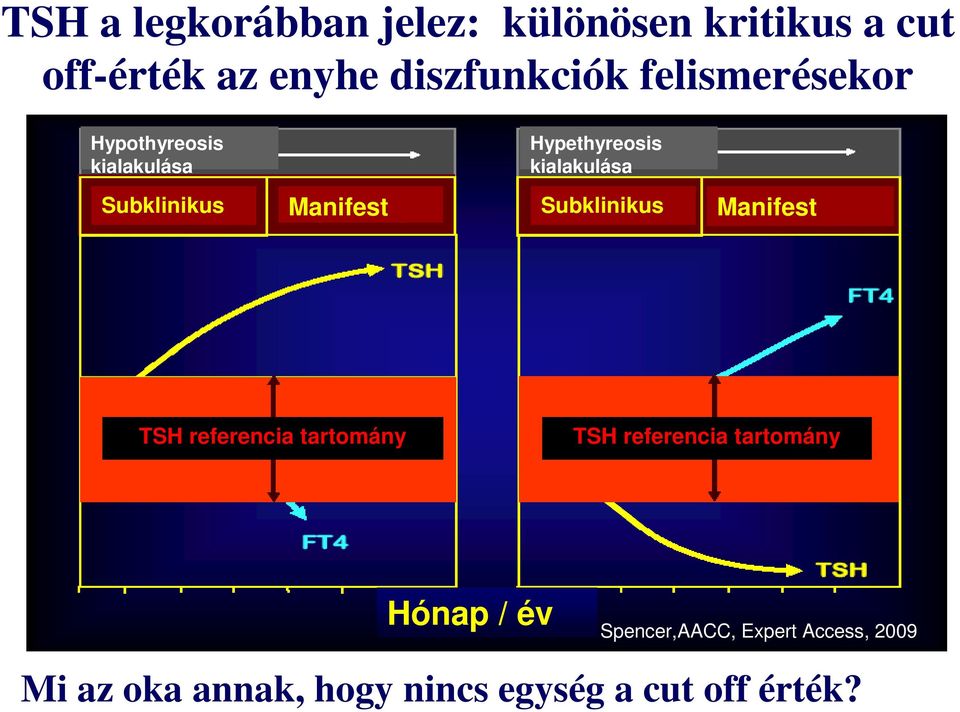 TSH a legkorábban jelez: különösen kritikus a cut off-érték az enyhe diszfunkciók felismerésekor

Hypothyreosis kialakulása

Subklinikus

Manifest

TSH

TSH referencia tartomány

FT4

Hypethyreosis kialakulása

Subklinikus

Manifest

FT4

TSH referencia tartomány

TSH

Hónap / év

Spencer,AACC, Expert Access, 2009

Mi az oka annak, hogy nincs egység a cut off érték?